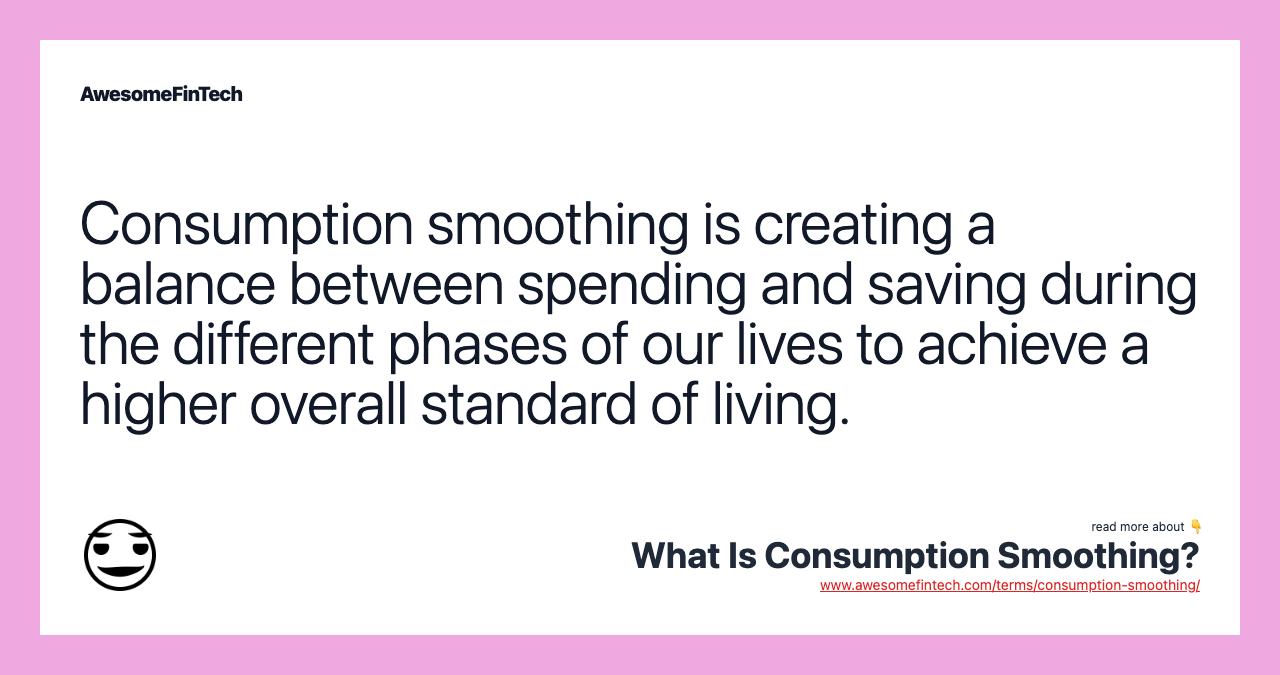 AwesomeFinTech

Consumption smoothing is creating a balance between spending and saving during the different phases of our lives to achieve a higher overall standard of living.

read more about 👇

What Is Consumption Smoothing?

www.awesomefintech.com/terms/consumption-smoothing/